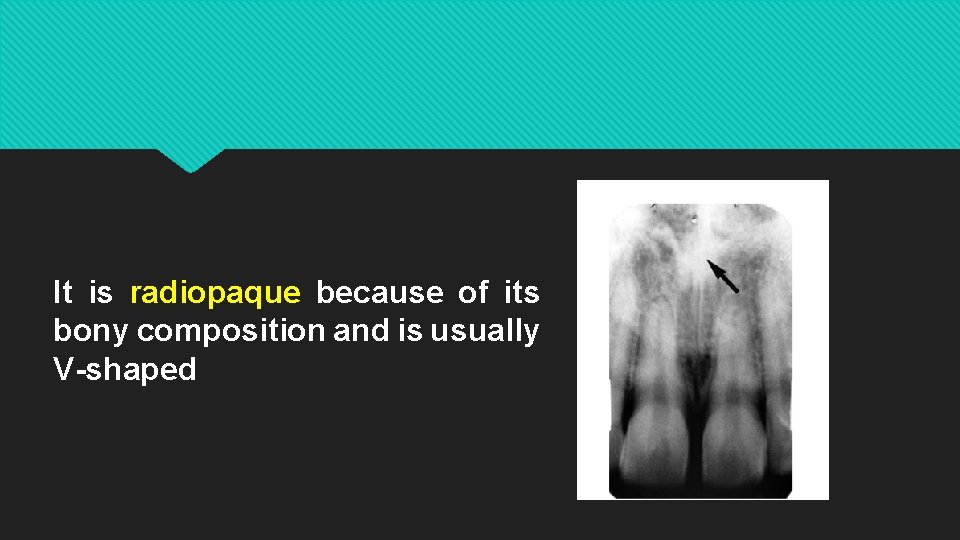 It is radiopaque because of its bony composition and is usually V-shaped